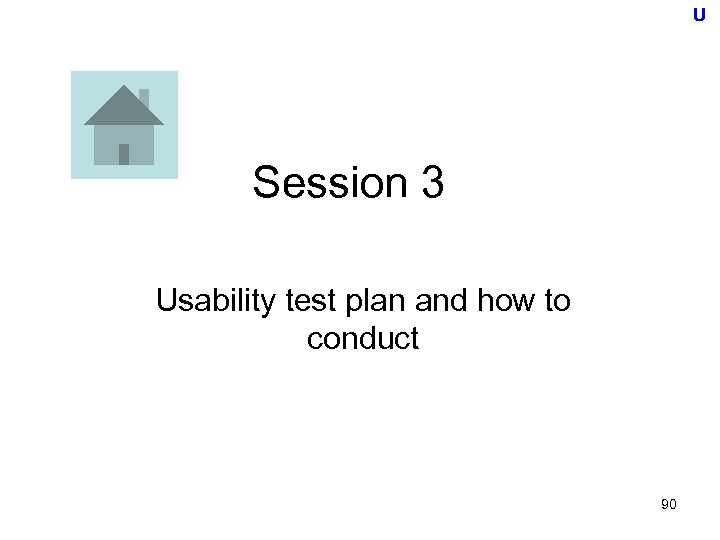 U

Session 3

Usability test plan and how to conduct

90